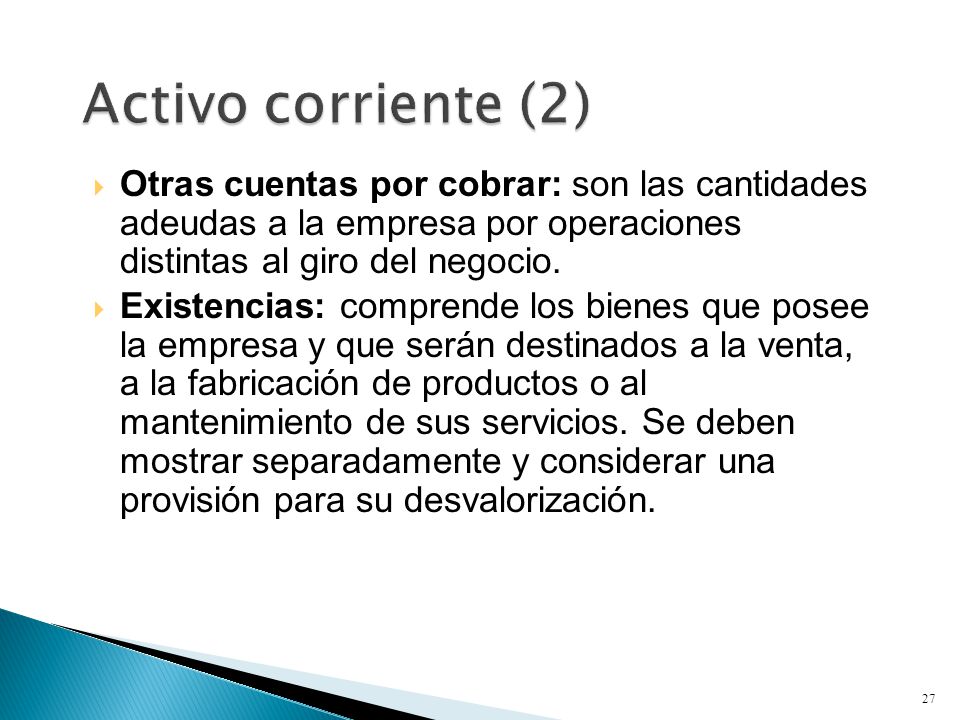 Activo corriente (2)

Otras cuentas por cobrar: son las cantidades adeudas a la empresa por operaciones distintas al giro del negocio.

Existencias: comprende los bienes que posee la empresa y que serán destinados a la venta, a la fabricación de productos o al mantenimiento de sus servicios. Se deben mostrar separadamente y considerar una provisión para su desvalorización.

27